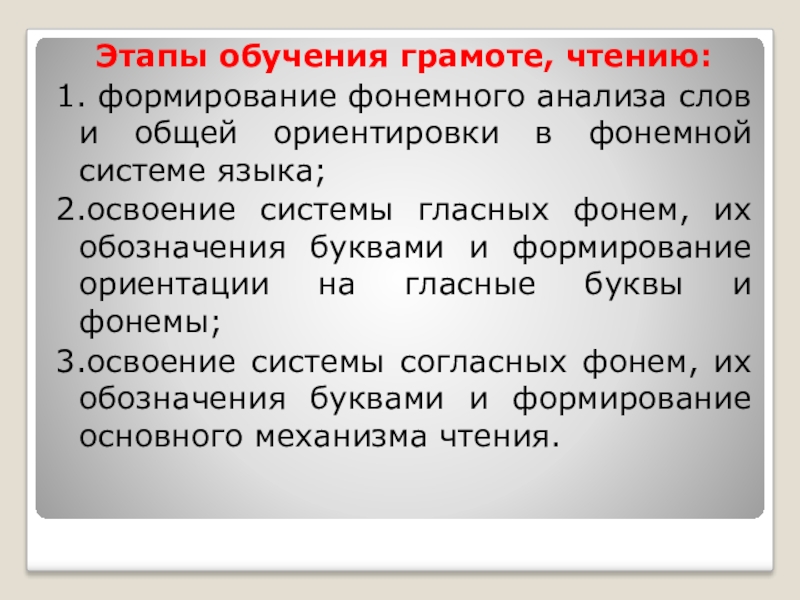 Этапы обучения грамоте, чтению:

1. формирование фонемного анализа слов и общей ориентировки в фонемной системе языка;

2.освоение системы гласных фонем, их обозначения буквами и формирование ориентации на гласные буквы и фонемы;

3.освоение системы согласных фонем, их обозначения буквами и формирование основного механизма чтения.